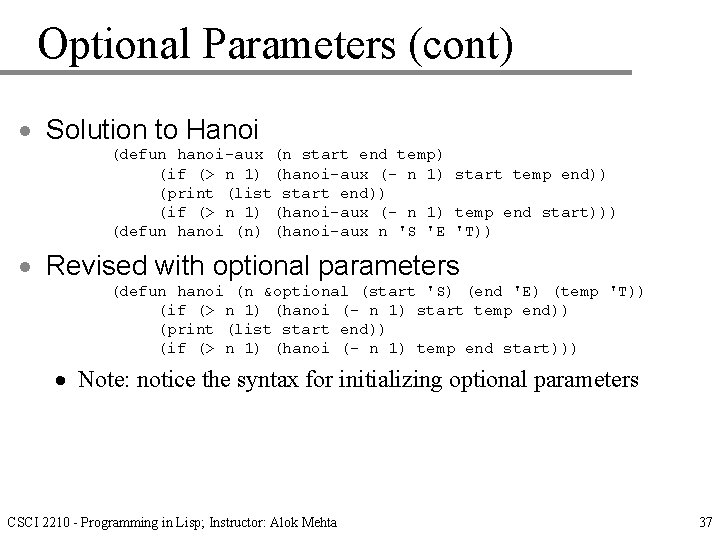 Optional Parameters (cont)

• Solution to Hanoi

(defun hanoi-aux (n start end temp)
(if (> n 1) (hanoi-aux (- n 1) start temp end))
(print (list start end))
(if (> n 1) (hanoi-aux (- n 1) temp end start)))
(defun hanoi (n) (hanoi-aux n 'S 'E 'T))

• Revised with optional parameters

(defun hanoi (n &optional (start 'S) (end 'E) (temp 'T))
(if (> n 1) (hanoi (- n 1) start temp end))
(print (list start end))
(if (> n 1) (hanoi (- n 1) temp end start)))

• Note: notice the syntax for initializing optional parameters

CSCI 2210 - Programming in Lisp; Instructor: Alok Mehta

37